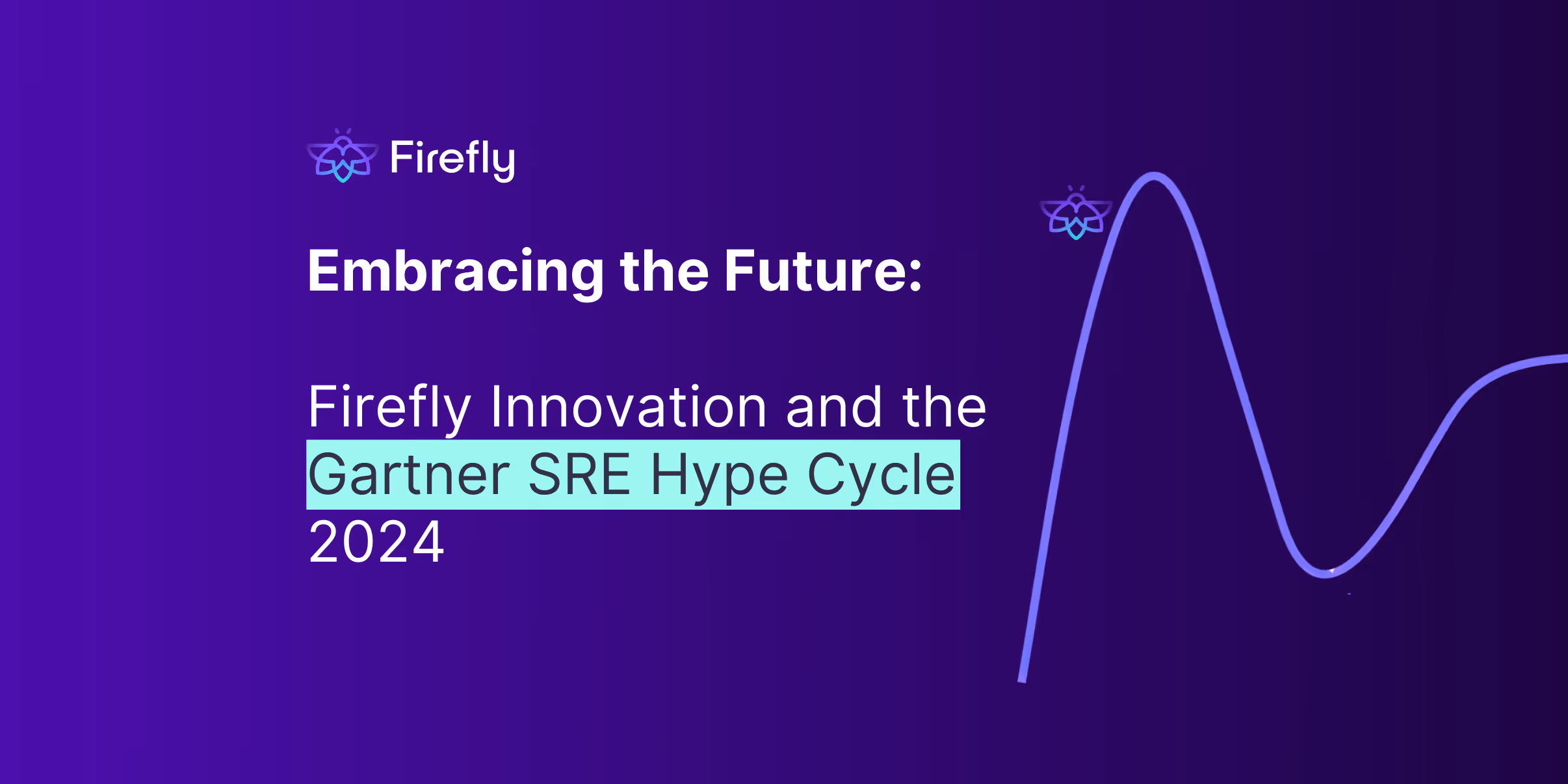 Firefly

Embracing the Future:

Firefly Innovation and the Gartner SRE Hype Cycle 2024